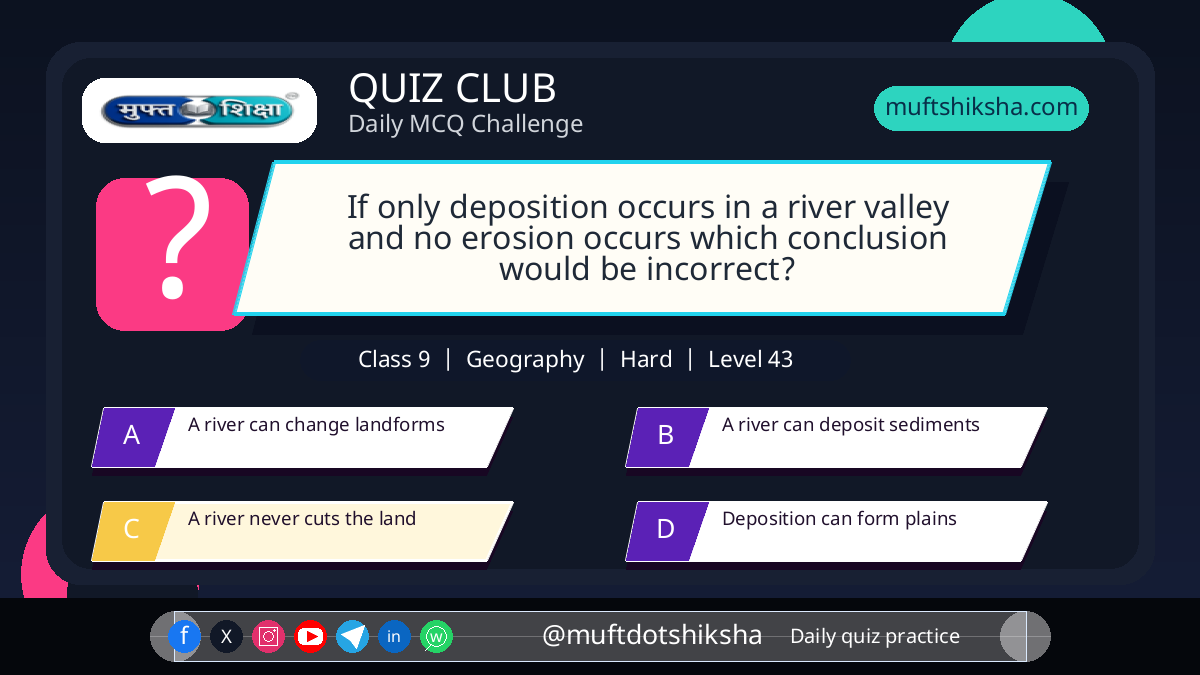 मुफ्त शिक्षा

QUIZ CLUB
Daily MCQ Challenge

muftshiksha.com

?

If only deposition occurs in a river valley and no erosion occurs which conclusion would be incorrect?

Class 9 | Geography | Hard | Level 43

A A river can change landforms

B A river can deposit sediments

C A river never cuts the land

D Deposition can form plains

f X in

@muftdotshiksha Daily quiz practice